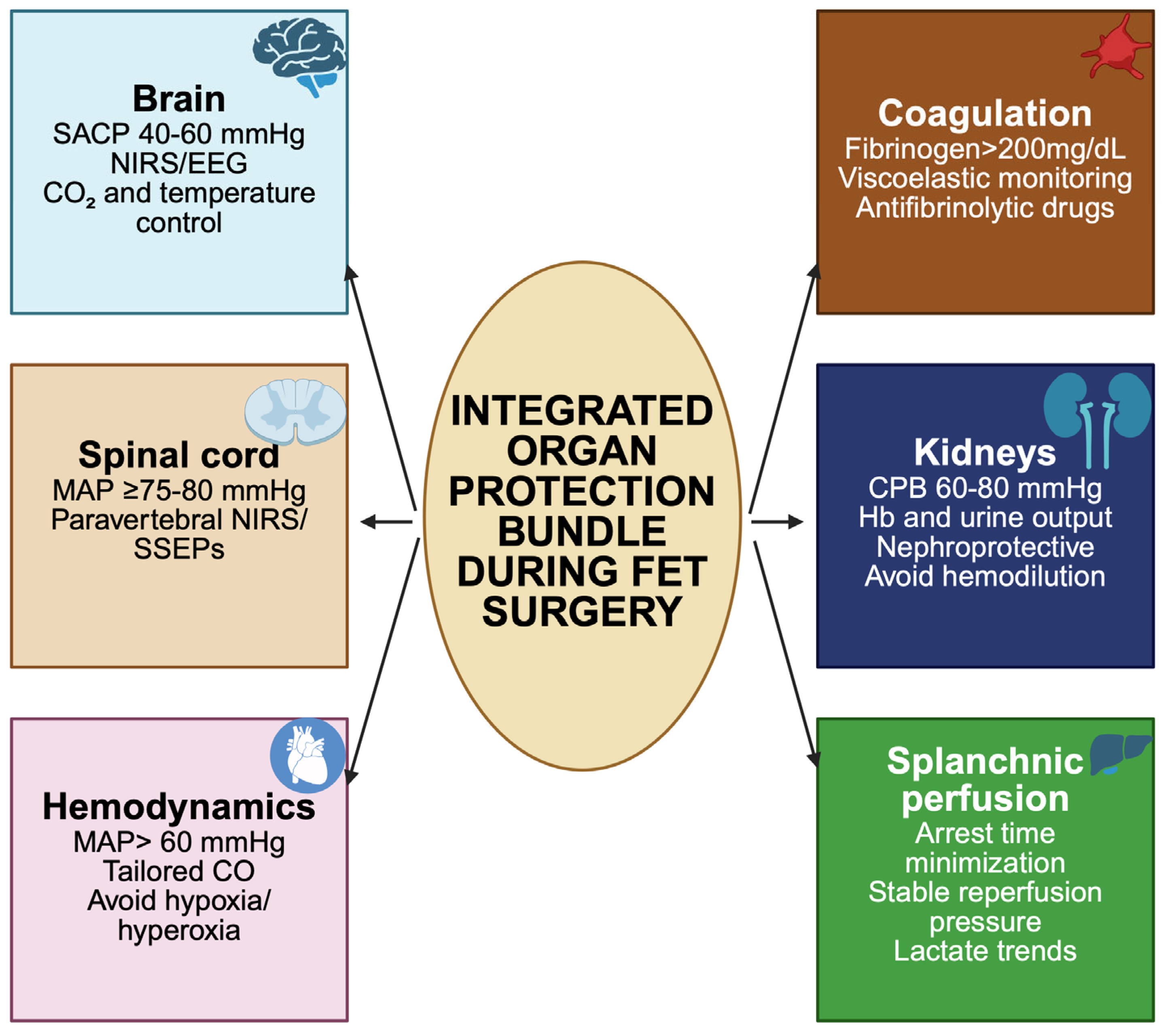 Brain
SACP 40-60 mmHg
NIRS/EEG
$CO_2$ and temperature control

Spinal cord
MAP ≥75-80 mmHg
Paravertebral NIRS/ SSEPs

Hemodynamics
MAP> 60 mmHg
Tailored CO
Avoid hypoxia/ hyperoxia

INTEGRATED ORGAN PROTECTION BUNDLE DURING FET SURGERY

Coagulation
Fibrinogen>200mg/dL
Viscoelastic monitoring
Antifibrinolytic drugs

Kidneys
CPB 60-80 mmHg
Hb and urine output
Nephroprotective
Avoid hemodilution

Splanchnic perfusion
Arrest time minimization
Stable reperfusion pressure
Lactate trends